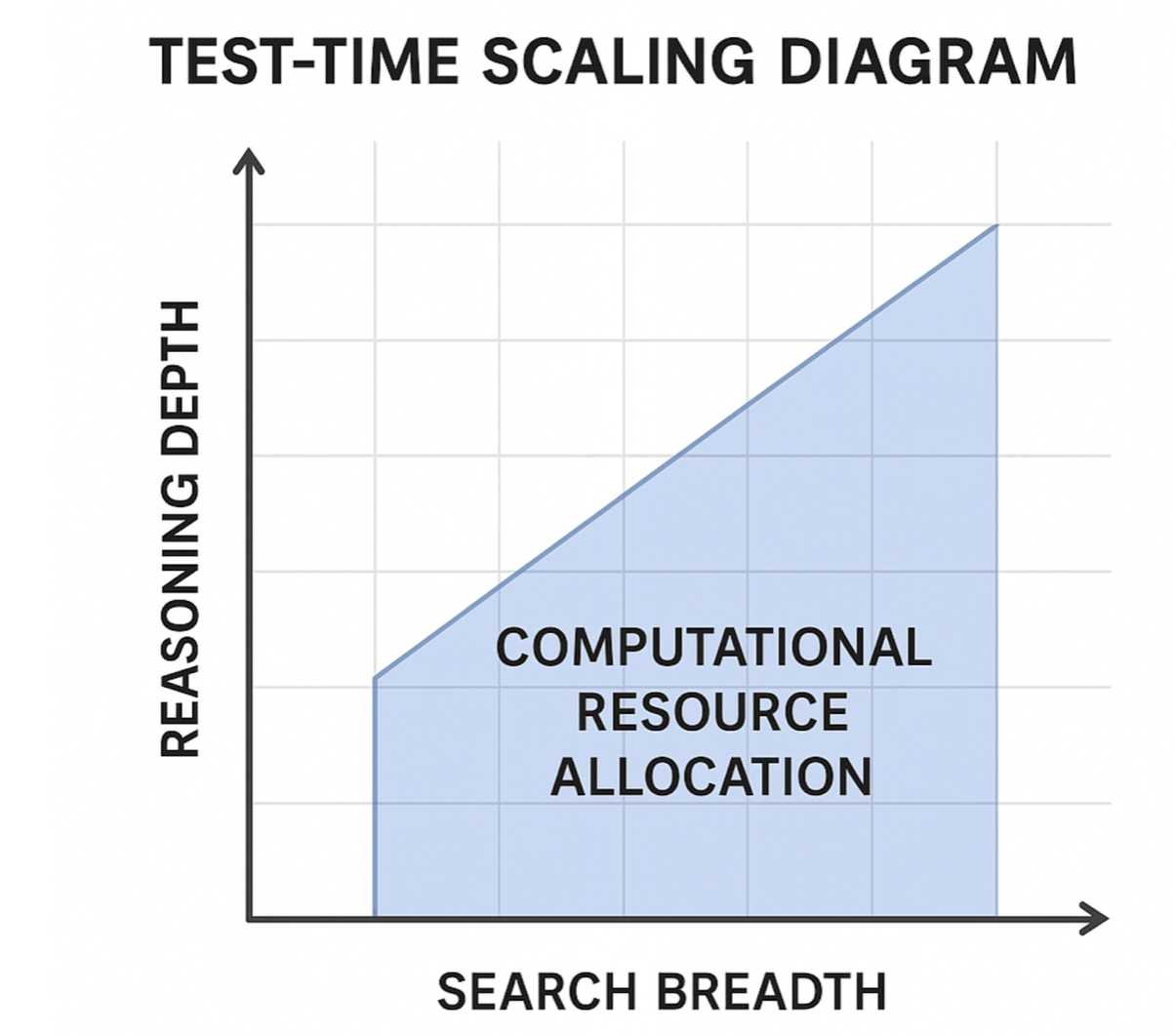 TEST-TIME SCALING DIAGRAM

REASONING DEPTH

COMPUTATIONAL RESOURCE ALLOCATION

SEARCH BREADTH